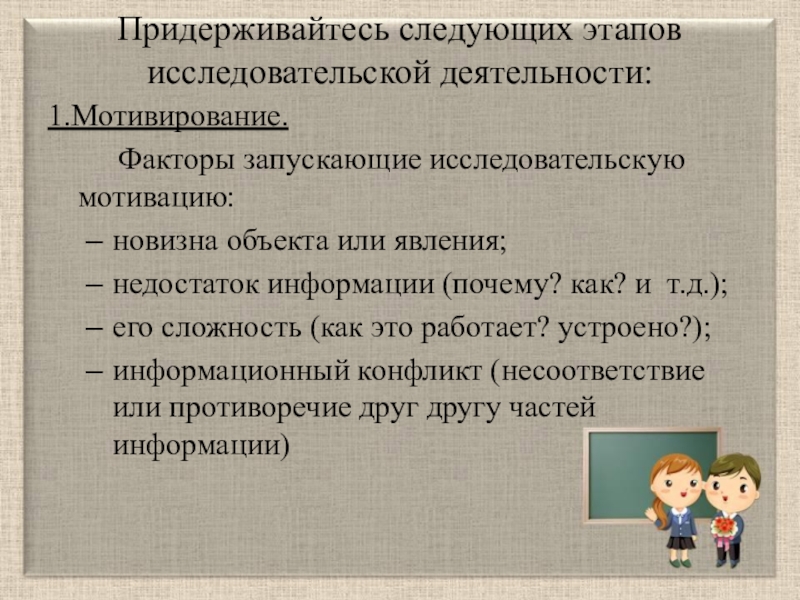 Придерживайтесь следующих этапов исследовательской деятельности:

1.Мотивирование.

Факторы запускающие исследовательскую мотивацию:

– новизна объекта или явления;

– недостаток информации (почему? как? и т.д.);

– его сложность (как это работает? устроено?);

– информационный конфликт (несоответствие или противоречие друг другу частей информации)